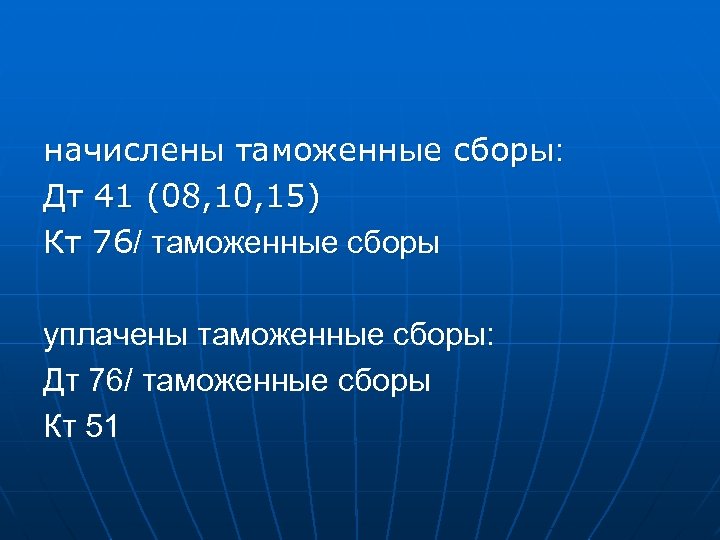 начислены таможенные сборы:
Дт 41 (08,10,15)
Кт 76/ таможенные сборы

уплачены таможенные сборы:
Дт 76/ таможенные сборы
Кт 51